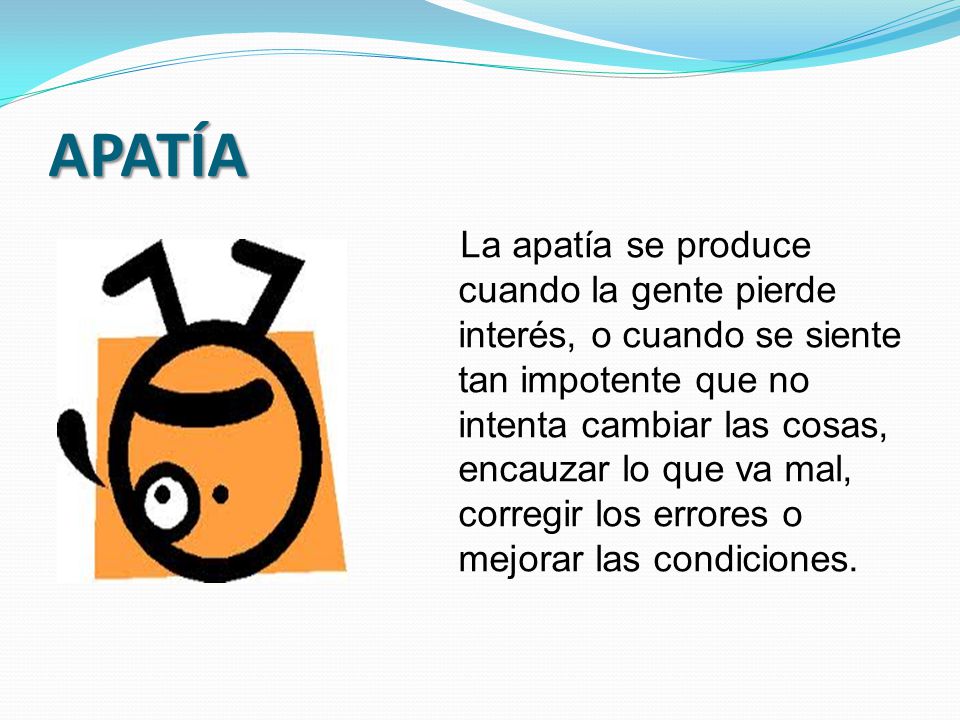 APATÍA

La apatía se produce cuando la gente pierde interés, o cuando se siente tan impotente que no intenta cambiar las cosas, encauzar lo que va mal, corregir los errores o mejorar las condiciones.